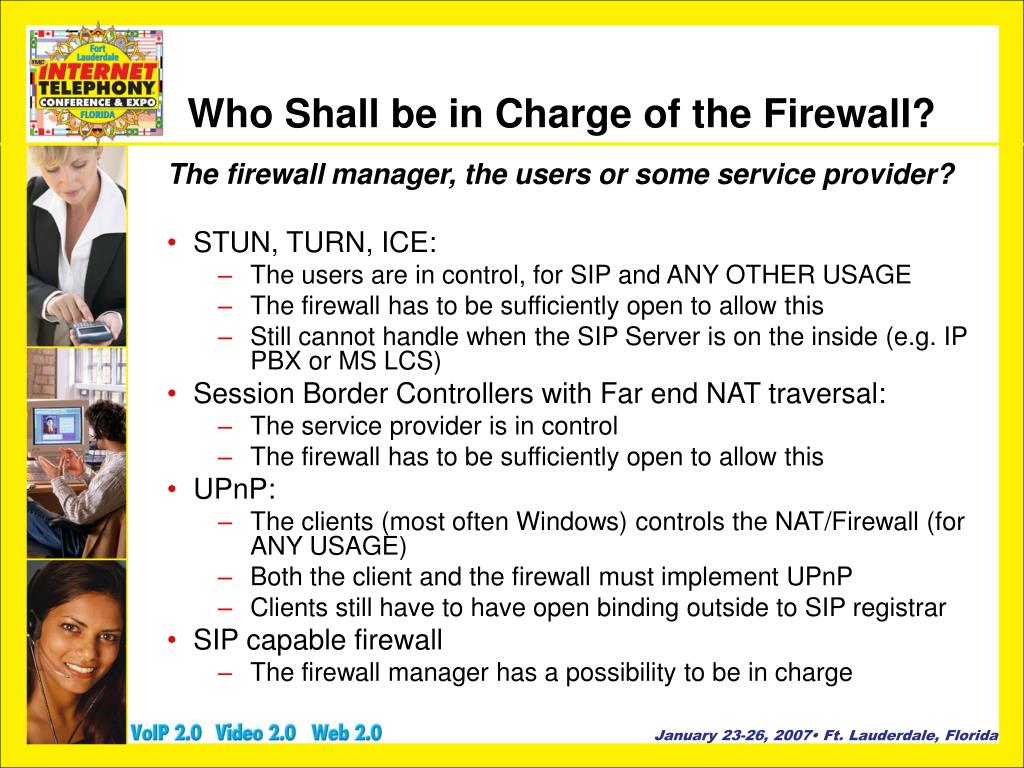 Fort Lauderdale
TMC
INTERNET TELEPHONY
CONFERENCE & EXPO
FLORIDA

Who Shall be in Charge of the Firewall?

The firewall manager, the users or some service provider?

• STUN, TURN, ICE:
– The users are in control, for SIP and ANY OTHER USAGE
– The firewall has to be sufficiently open to allow this
– Still cannot handle when the SIP Server is on the inside (e.g. IP PBX or MS LCS)
• Session Border Controllers with Far end NAT traversal:
– The service provider is in control
– The firewall has to be sufficiently open to allow this
• UPnP:
– The clients (most often Windows) controls the NAT/Firewall (for ANY USAGE)
– Both the client and the firewall must implement UPnP
– Clients still have to have open binding outside to SIP registrar
• SIP capable firewall
– The firewall manager has a possibility to be in charge

VoIP 2.0 Video 2.0 Web 2.0

January 23-26, 2007• Ft. Lauderdale, Florida